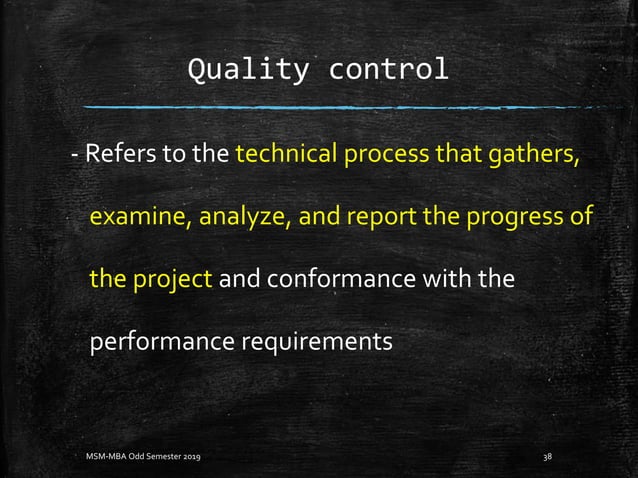 Quality control

- Refers to the technical process that gathers, examine, analyze, and report the progress of the project and conformance with the performance requirements

MSM-MBA Odd Semester 2019

38